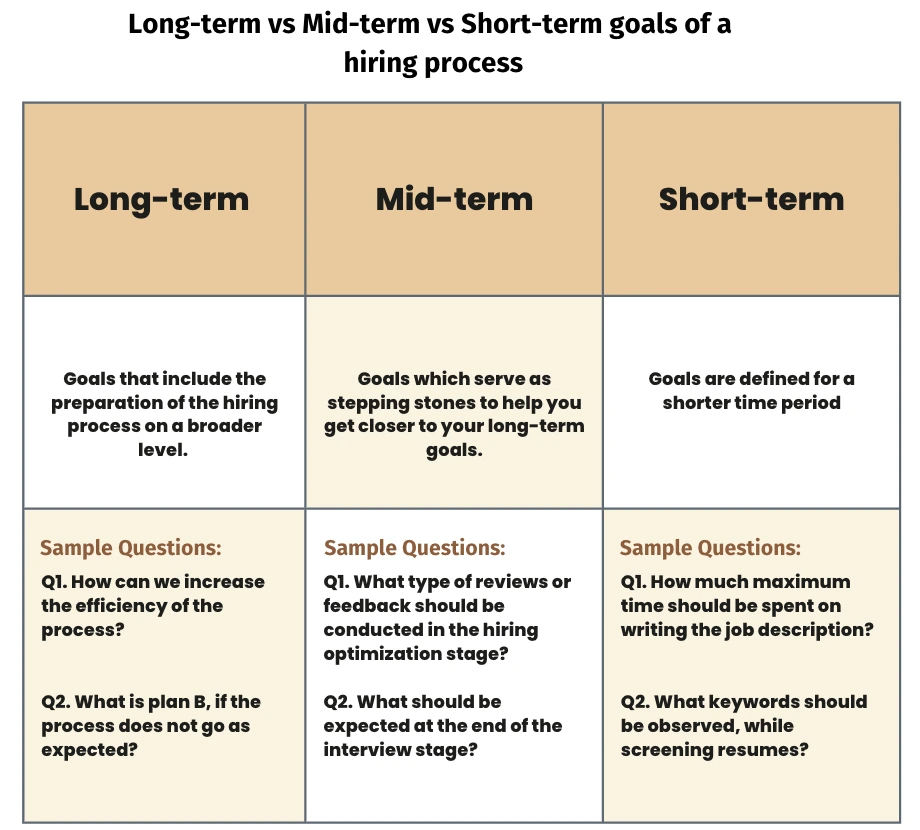 Long-term vs Mid-term vs Short-term goals of a hiring process

| Long-term | Mid-term | Short-term |
|---|---|---|
| Goals that include the preparation of the hiring process on a broader level. | Goals which serve as stepping stones to help you get closer to your long-term goals. | Goals are defined for a shorter time period |
| Sample Questions: Q1. How can we increase the efficiency of the process? Q2. What is plan B, if the process does not go as expected? | Sample Questions: Q1. What type of reviews or feedback should be conducted in the hiring optimization stage? Q2. What should be expected at the end of the interview stage? | Sample Questions: Q1. How much maximum time should be spent on writing the job description? Q2. What keywords should be observed, while screening resumes? |